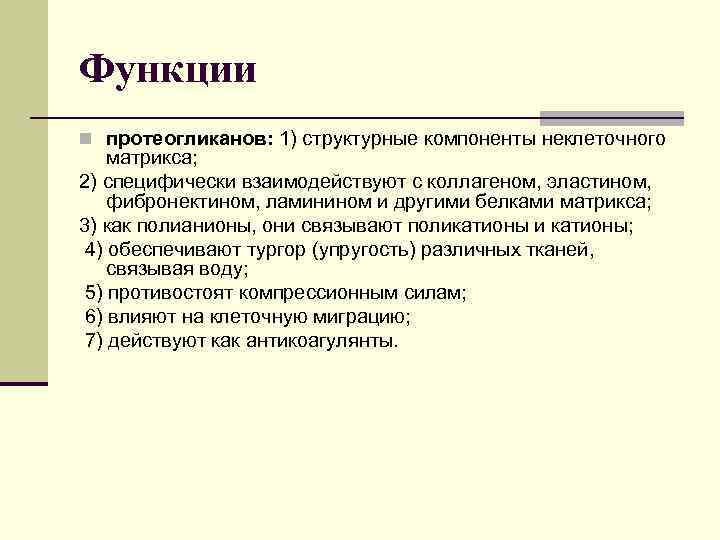 Функции

протеогликанов: 1) структурные компоненты неклеточного матрикса;

2) специфически взаимодействуют с коллагеном, эластином, фибронектином, ламинином и другими белками матрикса;

3) как полианионы, они связывают поликатионы и катионы;

4) обеспечивают тургор (упругость) различных тканей, связывая воду;

5) противостоят компрессионным силам;

6) влияют на клеточную миграцию;

7) действуют как антикоагулянты.